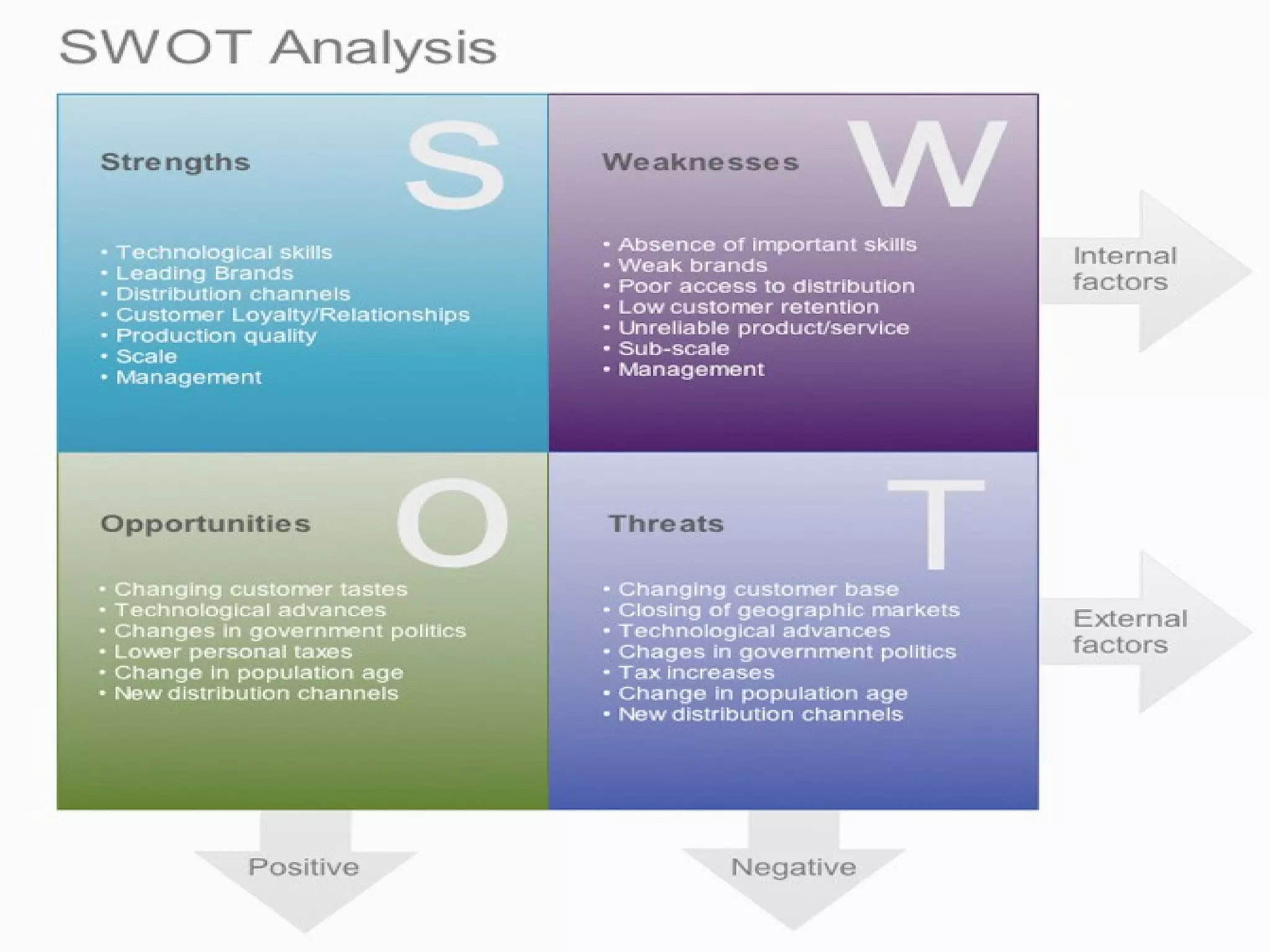 SWOT Analysis

Strengths S

• Technological skills
• Leading Brands
• Distribution channels
• Customer Loyalty/Relationships
• Production quality
• Scale
• Management

Weaknesses W

• Absence of important skills
• Weak brands
• Poor access to distribution
• Low customer retention
• Unreliable product/service
• Sub-scale
• Management

Internal factors

Opportunities O

• Changing customer tastes
• Technological advances
• Changes in government politics
• Lower personal taxes
• Change in population age
• New distribution channels

Threats T

• Changing customer base
• Closing of geographic markets
• Technological advances
• Chages in government politics
• Tax increases
• Change in population age
• New distribution channels

External factors

Positive

Negative